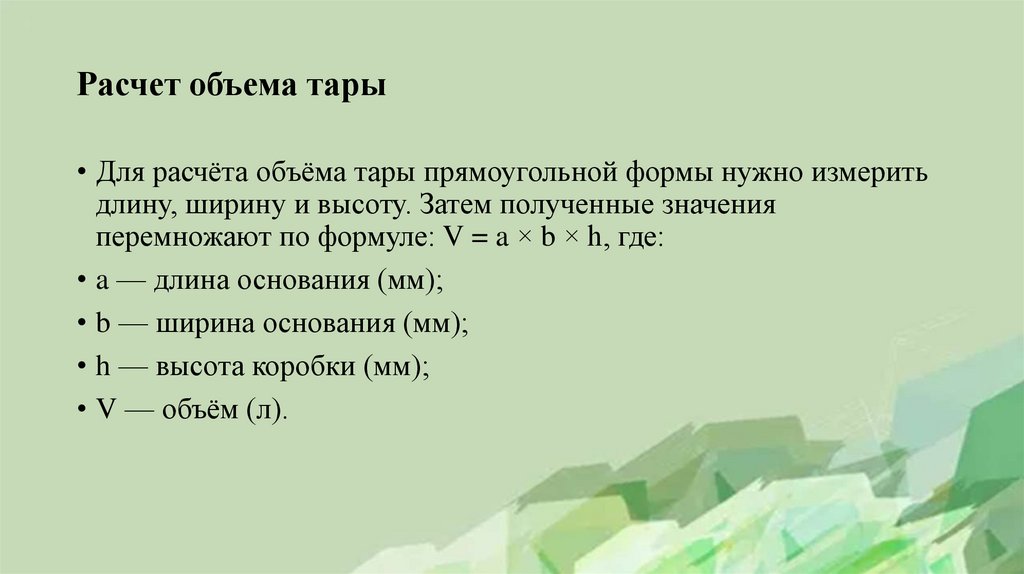 Расчет объема тары

• Для расчёта объёма тары прямоугольной формы нужно измерить длину, ширину и высоту. Затем полученные значения перемножают по формуле: $V = a \times b \times h$, где:

• a — длина основания (мм);

• b — ширина основания (мм);

• h — высота коробки (мм);

• V — объём (л).